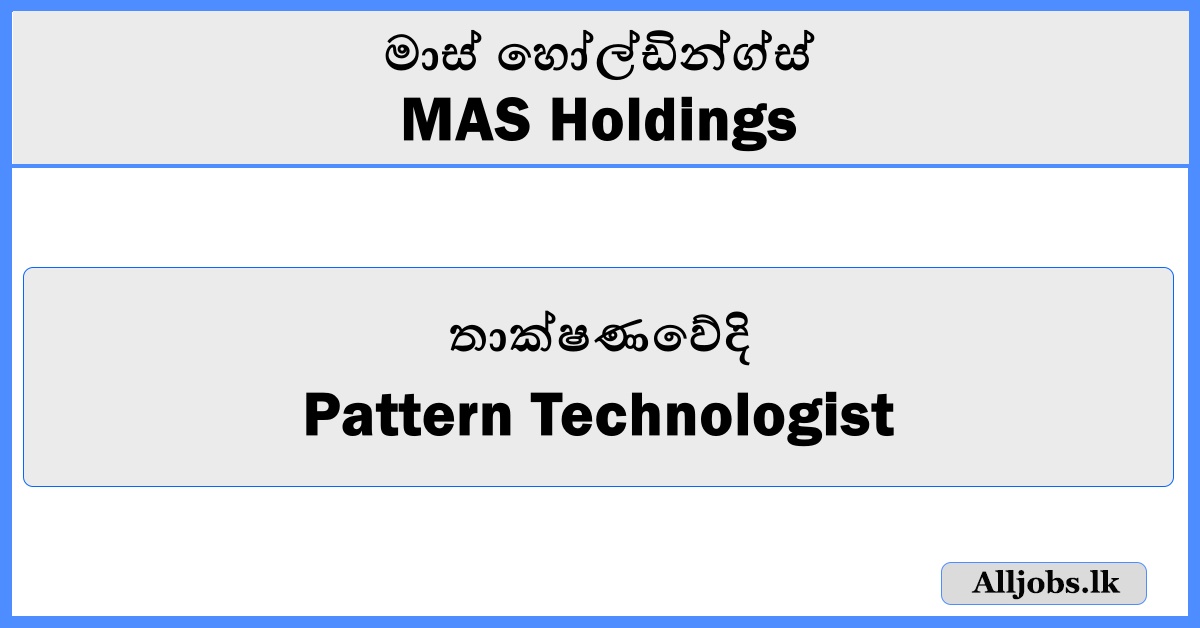 මාස් හෝල්ඩින්ග්ස්
MAS Holdings

තාක්ෂණවේදි
Pattern Technologist

Alljobs.lk